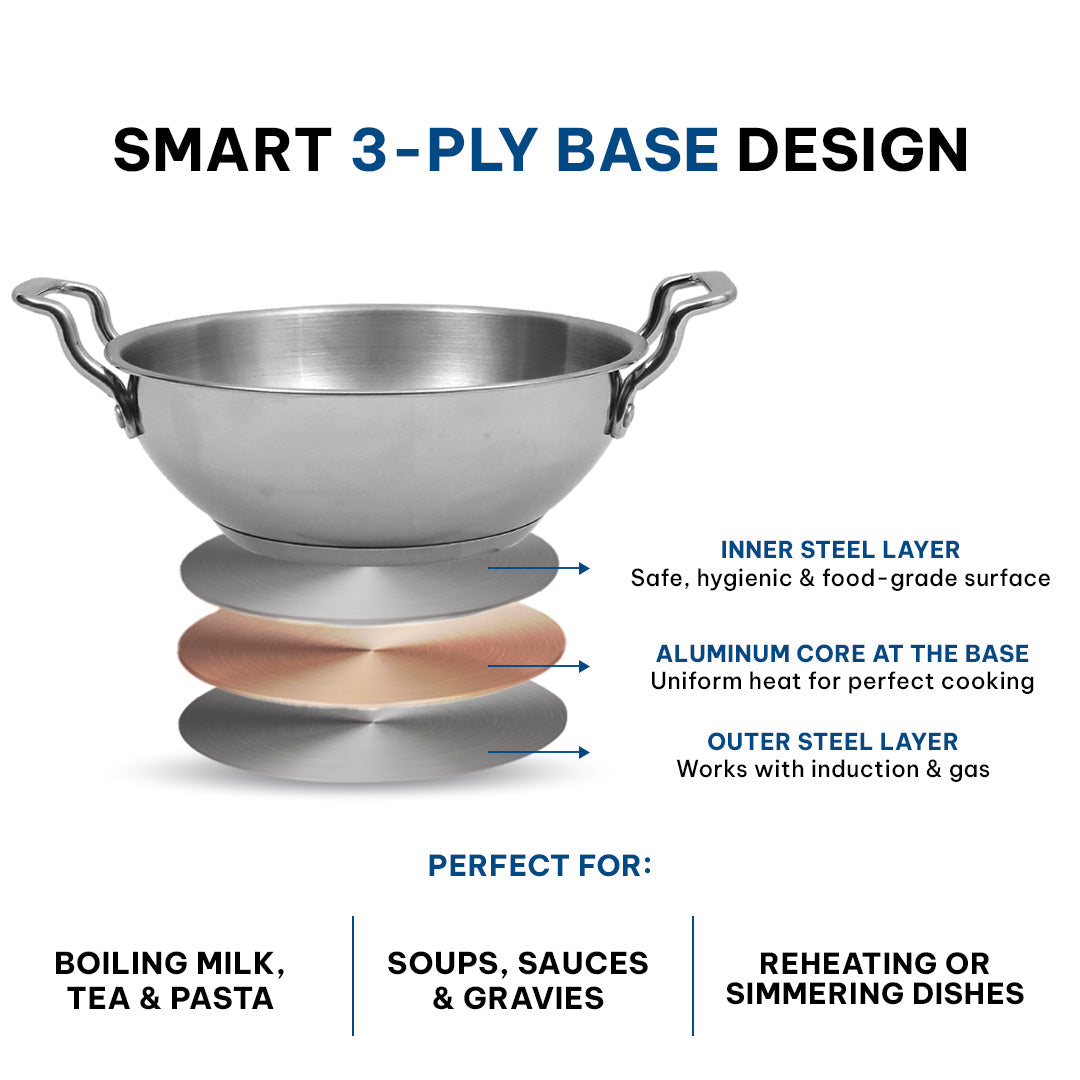 SMART 3-PLY BASE DESIGN

INNER STEEL LAYER
Safe, hygienic & food-grade surface

ALUMINUM CORE AT THE BASE
Uniform heat for perfect cooking

OUTER STEEL LAYER
Works with induction & gas

PERFECT FOR:

BOILING MILK, TEA & PASTA

SOUPS, SAUCES & GRAVIES

REHEATING OR SIMMERING DISHES